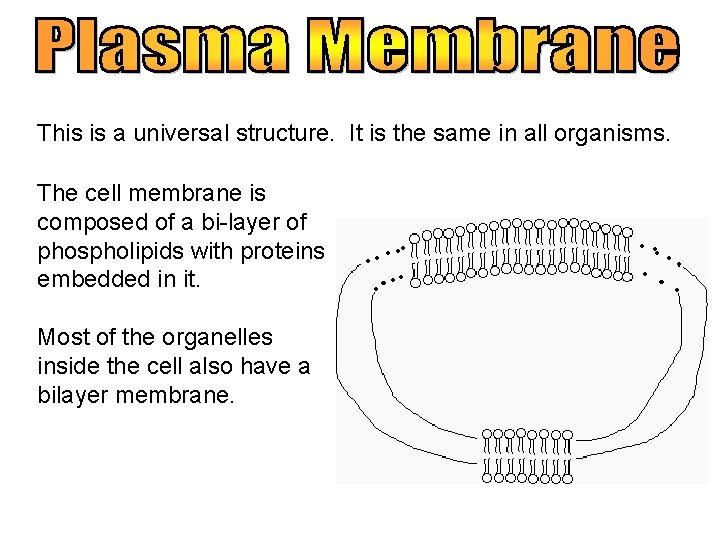 Plasma Membrane

This is a universal structure.  It is the same in all organisms.

The cell membrane is composed of a bi-layer of phospholipids with proteins embedded in it.

Most of the organelles inside the cell also have a bilayer membrane.